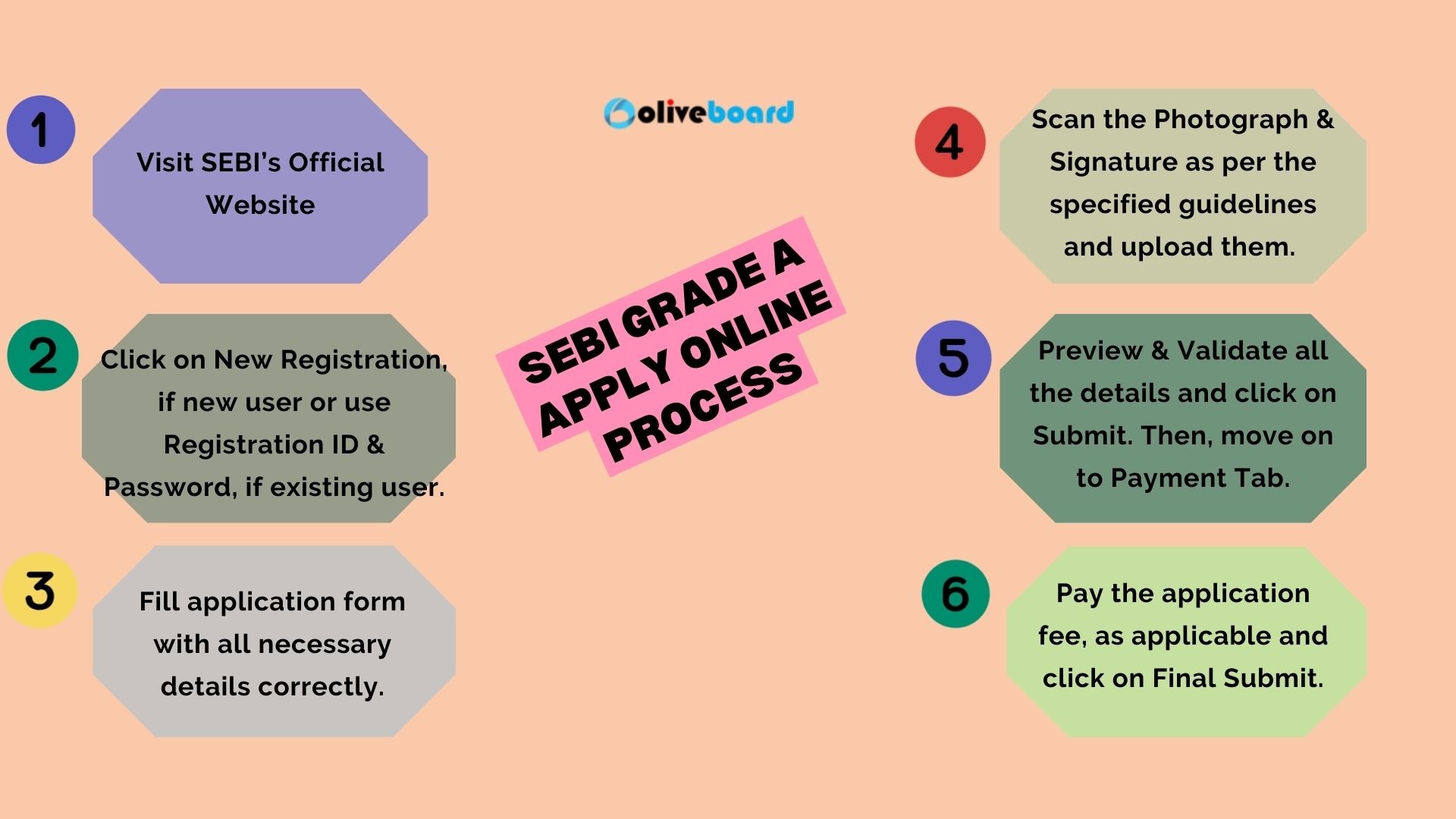 oliveboard

SEBI GRADE A APPLY ONLINE PROCESS

1

Visit SEBI's Official Website

2

Click on New Registration, if new user or use Registration ID & Password, if existing user.

3

Fill application form with all necessary details correctly.

4

Scan the Photograph & Signature as per the specified guidelines and upload them.

5

Preview & Validate all the details and click on Submit. Then, move on to Payment Tab.

6

Pay the application fee, as applicable and click on Final Submit.